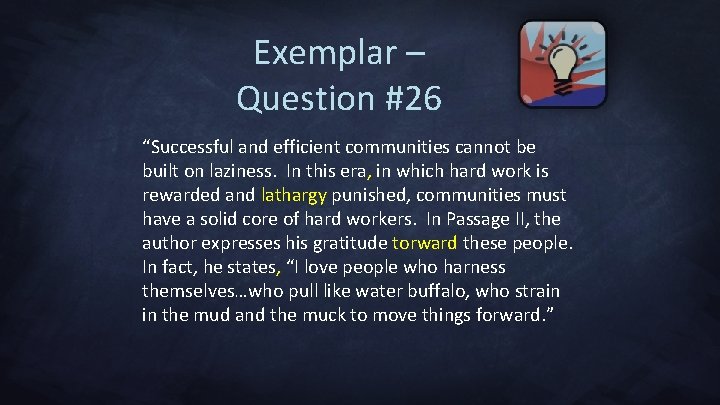 Exemplar – Question #26

“Successful and efficient communities cannot be built on laziness. In this era, in which hard work is rewarded and lathargy punished, communities must have a solid core of hard workers. In Passage II, the author expresses his gratitude torward these people. In fact, he states, “I love people who harness themselves…who pull like water buffalo, who strain in the mud and the muck to move things forward.”